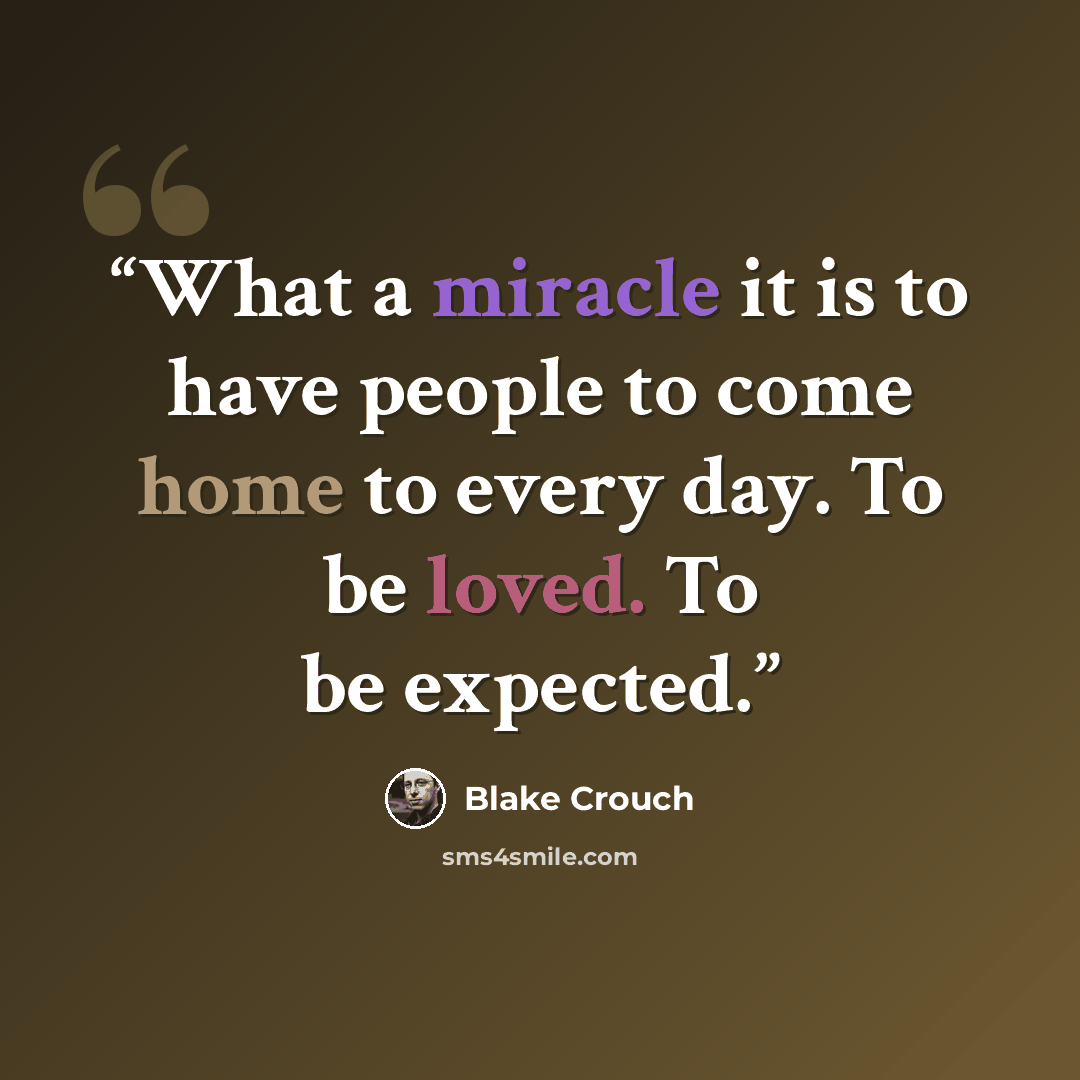 "What a miracle it is to have people to come home to every day. To be loved. To be expected."

Blake Crouch

sms4smile.com